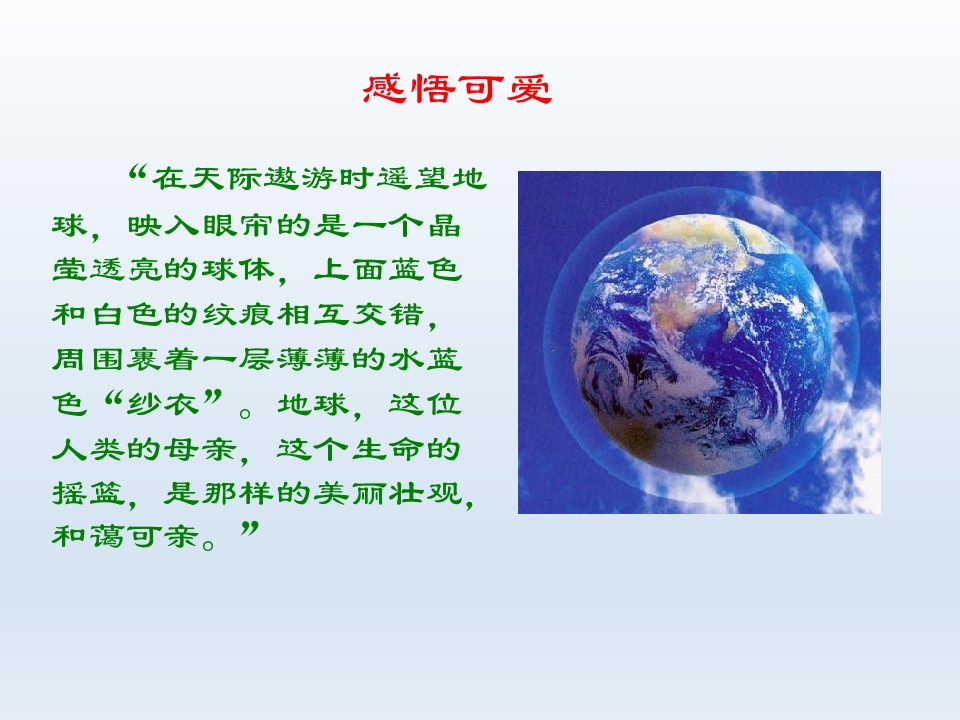 感悟可爱

“在天际遨游时遥望地球，映入眼帘的是一个晶莹透亮的球体，上面蓝色和白色的纹痕相互交错，周围裹着一层薄薄的水蓝色“纱衣”。地球，这位人类的母亲，这个生命的摇篮，是那样的美丽壮观，和蔼可亲。”